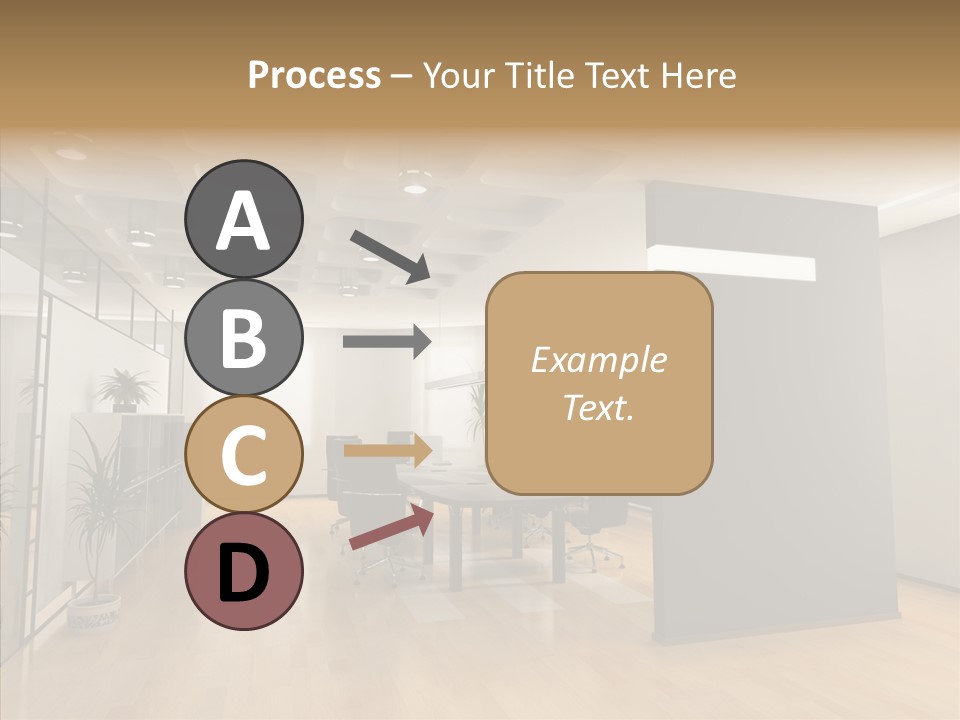 Process – Your Title Text Here

A

B

C

D

Example Text.